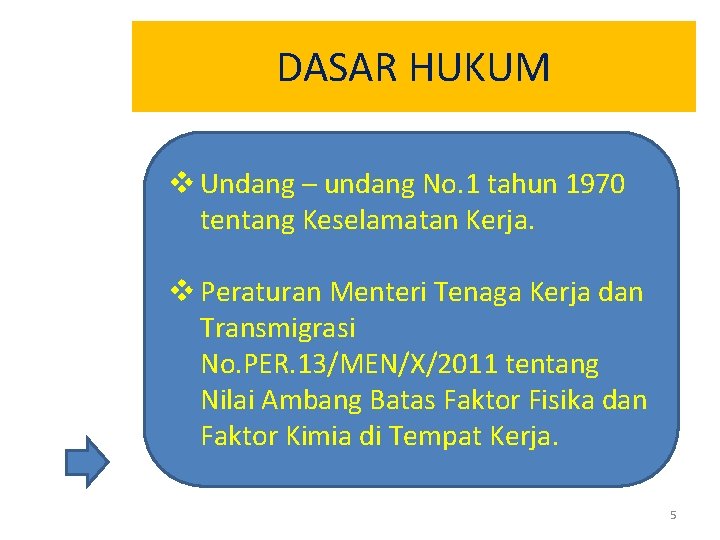 DASAR HUKUM

❖ Undang – undang No.1 tahun 1970 tentang Keselamatan Kerja.

❖ Peraturan Menteri Tenaga Kerja dan Transmigrasi No.PER.13/MEN/X/2011 tentang Nilai Ambang Batas Faktor Fisika dan Faktor Kimia di Tempat Kerja.

5